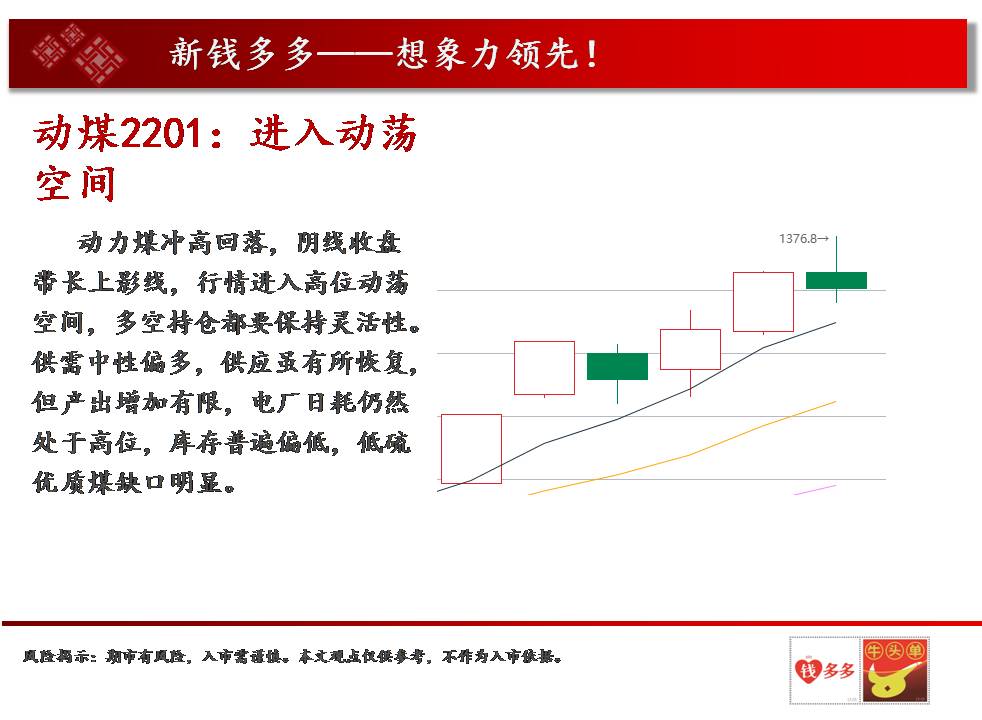 新钱多多——想象力领先！

动煤2201：进入动荡空间

动力煤冲高回落，阴线收盘带长上影线，行情进入高位动荡空间，多空持仓都要保持灵活性。供需中性偏多，供应虽有所恢复，但产出增加有限，电厂日耗仍然处于高位，库存普遍偏低，低硫优质煤缺口明显。

1376.8→

风险揭示：期市有风险，入市需谨慎。本文观点仅供参考，不作为入市依据。

钱多多

牛头单